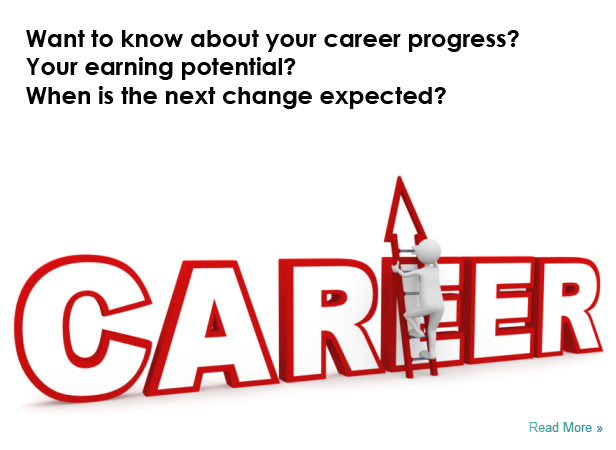 Want to know about your career progress?
Your earning potential?
When is the next change expected?

CAREER

Read More »